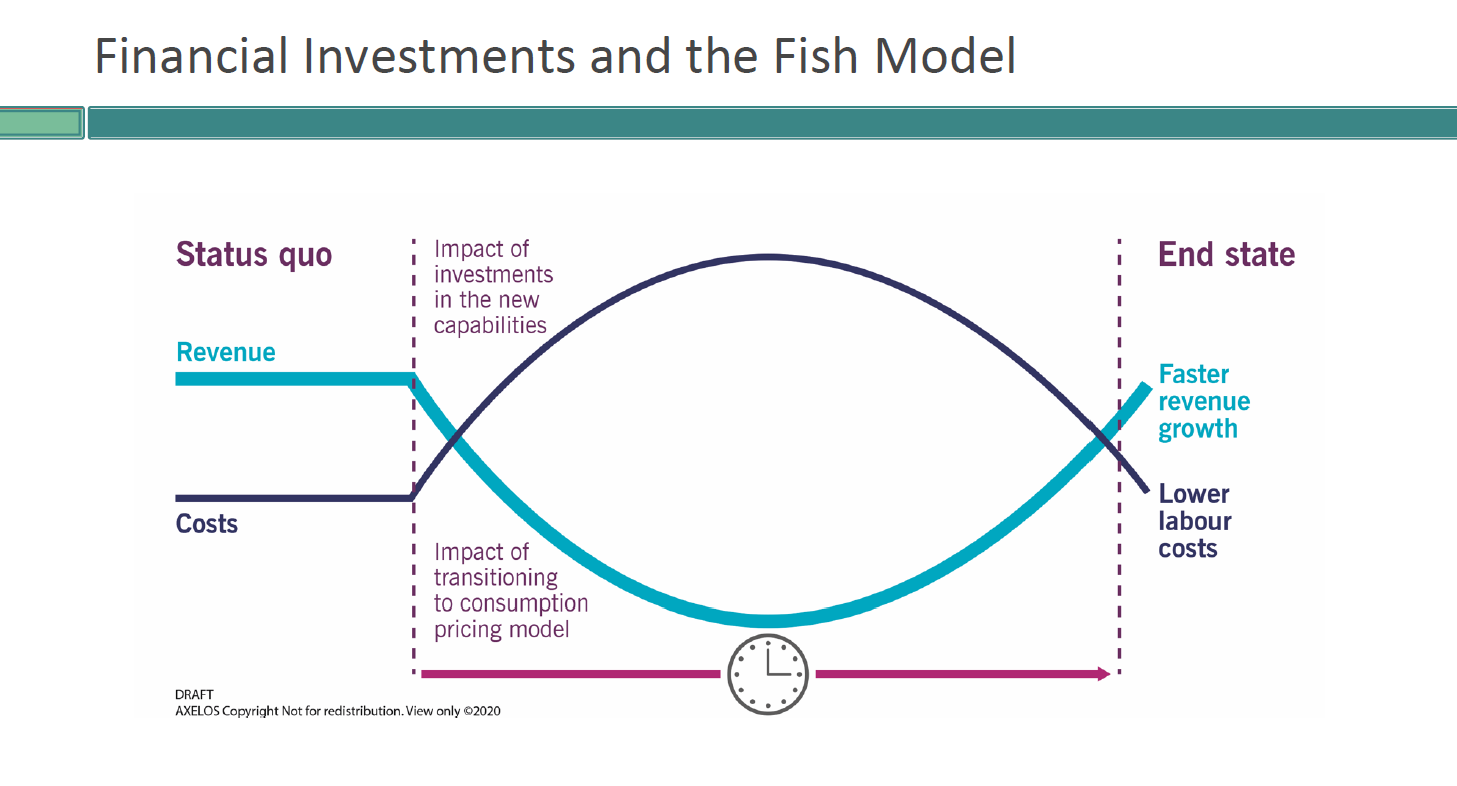 Financial Investments and the Fish Model

Status quo

Impact of investments in the new capabilities

End state

Revenue

Faster revenue growth

Costs

Lower labour costs

Impact of transitioning to consumption pricing model

DRAFT
AXELOS Copyright Not for redistribution. View only ©2020